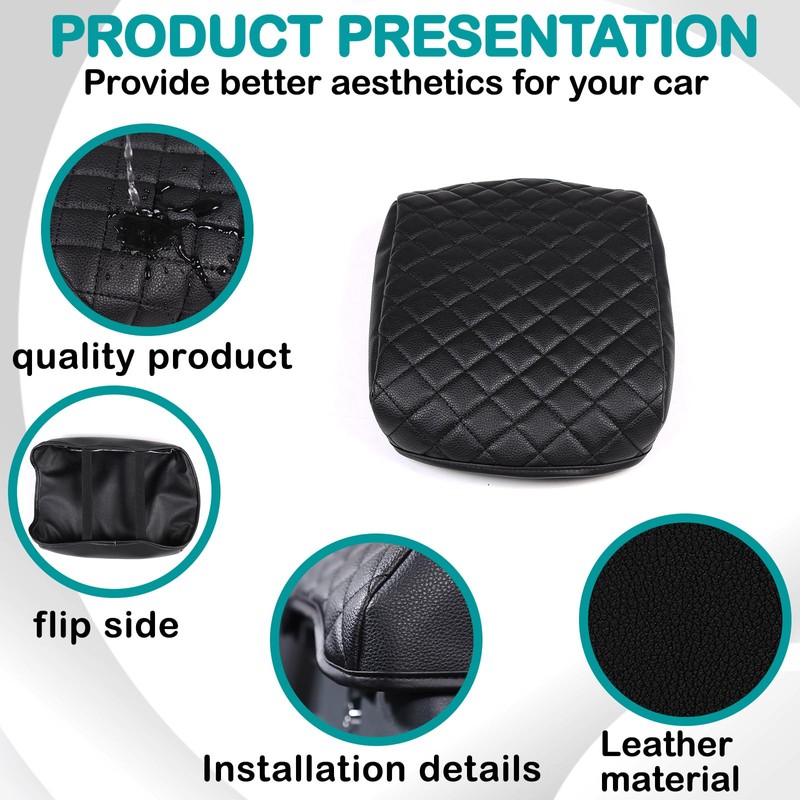 PRODUCT PRESENTATION
Provide better aesthetics for your car

quality product

flip side

Installation details

Leather material